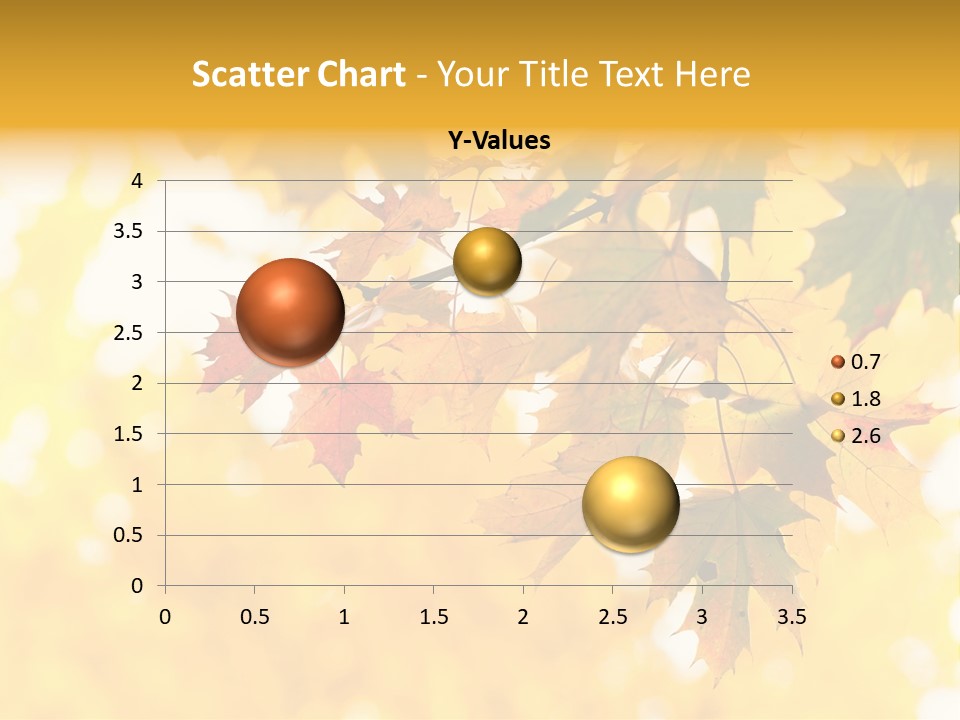 Scatter Chart - Your Title Text Here

Y-Values

4
3.5
3
2.5
2
1.5
1
0.5
0

0 0.5 1 1.5 2 2.5 3 3.5

0.7
1.8
2.6